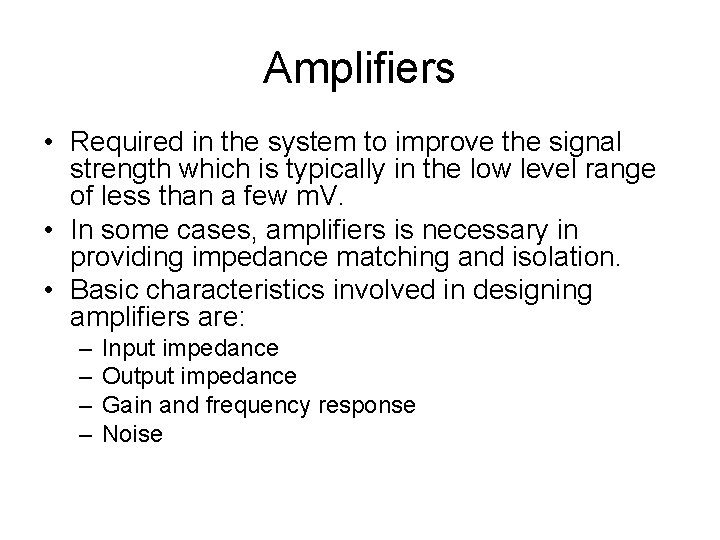 Amplifiers

• Required in the system to improve the signal strength which is typically in the low level range of less than a few mV.
• In some cases, amplifiers is necessary in providing impedance matching and isolation.
• Basic characteristics involved in designing amplifiers are:
– Input impedance
– Output impedance
– Gain and frequency response
– Noise